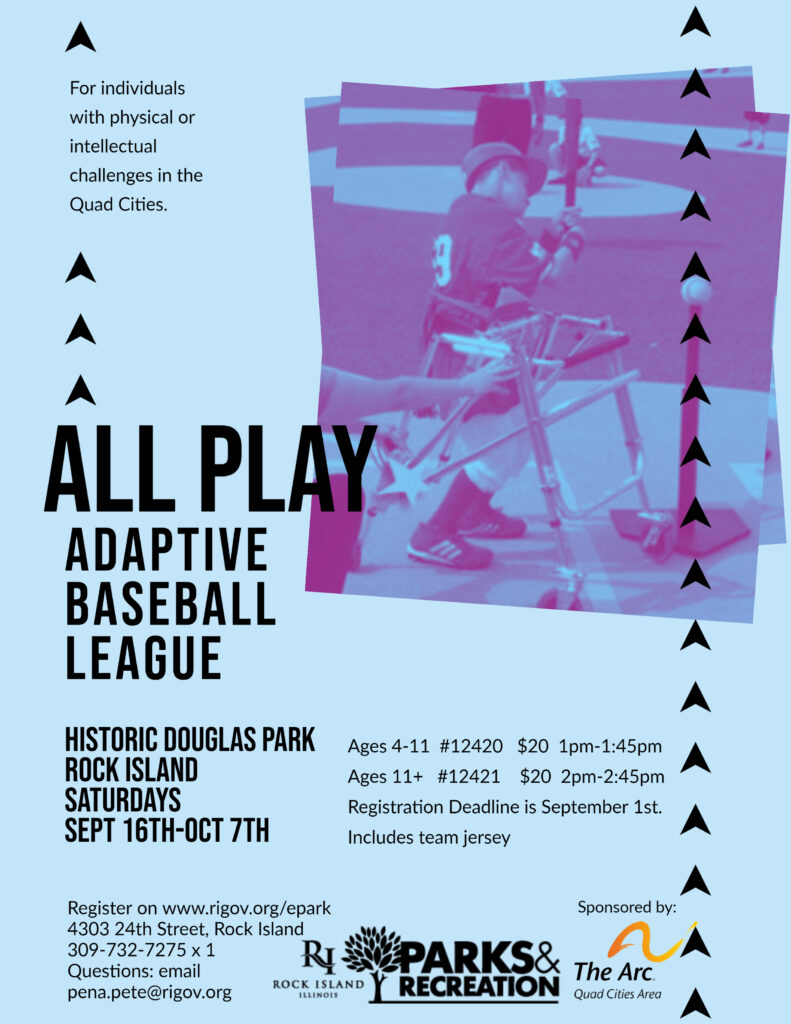 For individuals with physical or intellectual challenges in the Quad Cities.

ALL PLAY
ADAPTIVE BASEBALL LEAGUE

HISTORIC DOUGLAS PARK
ROCK ISLAND
SATURDAYS
SEPT 16TH-OCT 7TH

Ages 4-11 #12420 $20 1pm-1:45pm
Ages 11+ #12421 $20 2pm-2:45pm
Registration Deadline is September 1st.
Includes team jersey

Register on www.rigov.org/epark
4303 24th Street, Rock Island
309-732-7275 x 1
Questions: email
pena.pete@rigov.org

RI ROCK ISLAND ILLINOIS

PARKS & RECREATION

Sponsored by:
The Arc. Quad Cities Area